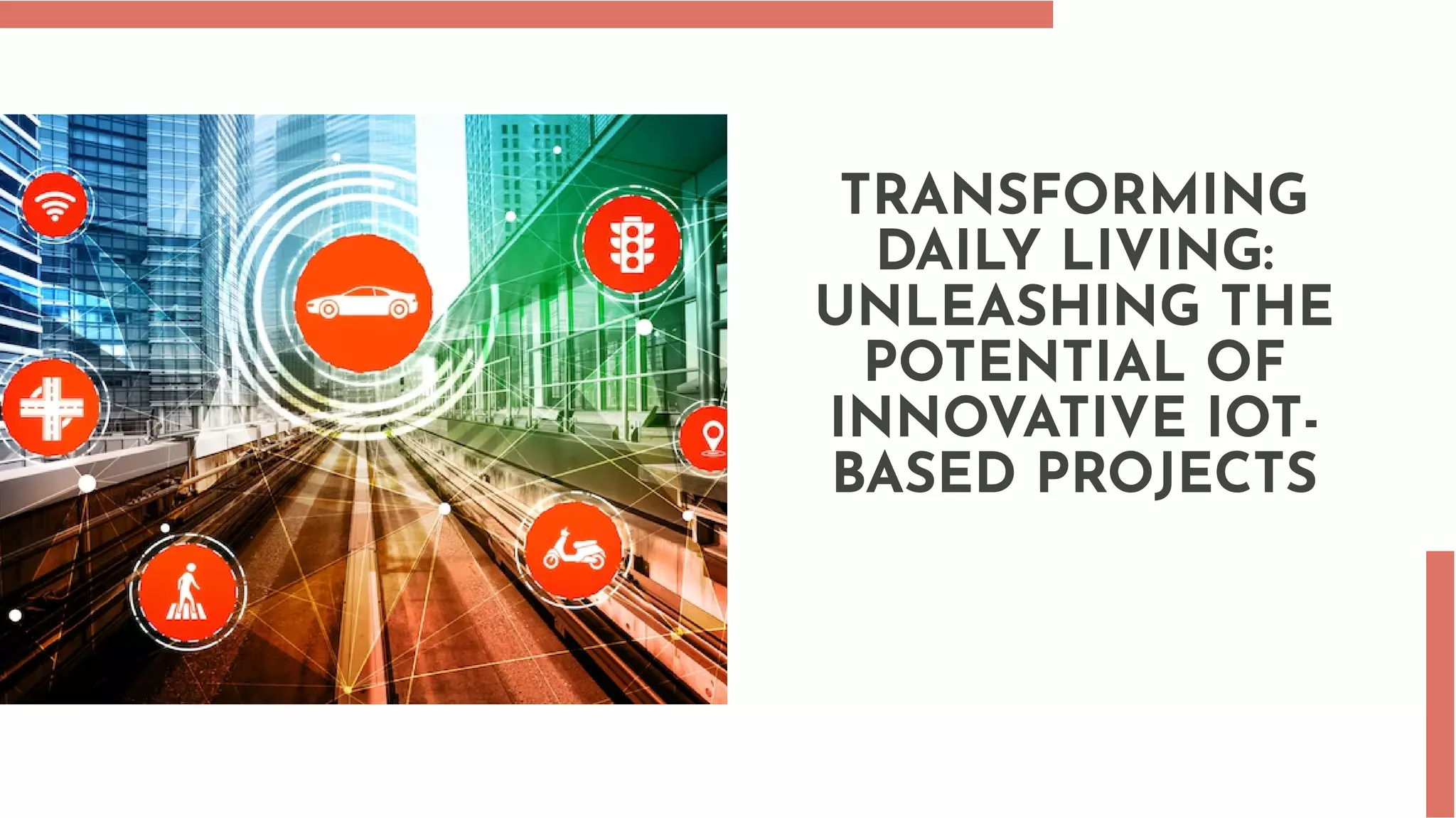 TRANSFORMING DAILY LIVING: UNLEASHING THE POTENTIAL OF INNOVATIVE IOT-BASED PROJECTS